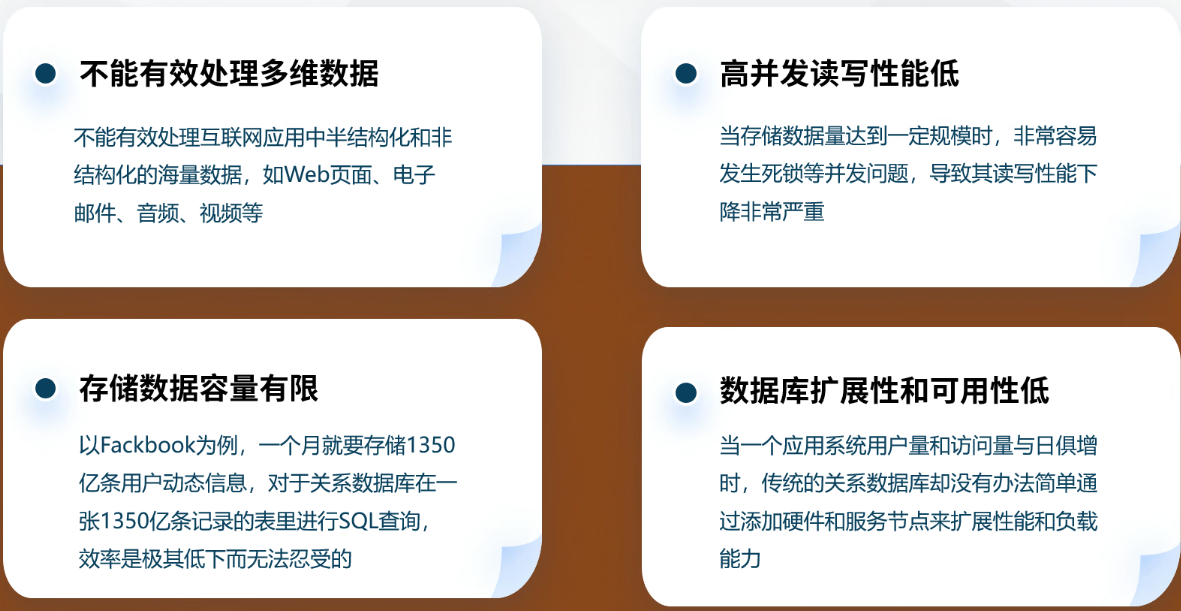 不能有效处理多维数据

不能有效处理互联网应用中半结构化和非结构化的海量数据，如Web页面、电子邮件、音频、视频等

高并发读写性能低

当存储数据量达到一定规模时，非常容易发生死锁等并发问题，导致其读写性能下降非常严重

存储数据容量有限

以Fackbook为例，一个月就要存储1350亿条用户动态信息，对于关系数据库在一张1350亿条记录的表里进行SQL查询，效率是极其低下而无法忍受的

数据库扩展性和可用性低

当一个应用系统用户量和访问量与日俱增时，传统的关系数据库却没有办法简单通过添加硬件和服务节点来扩展性能和负载能力